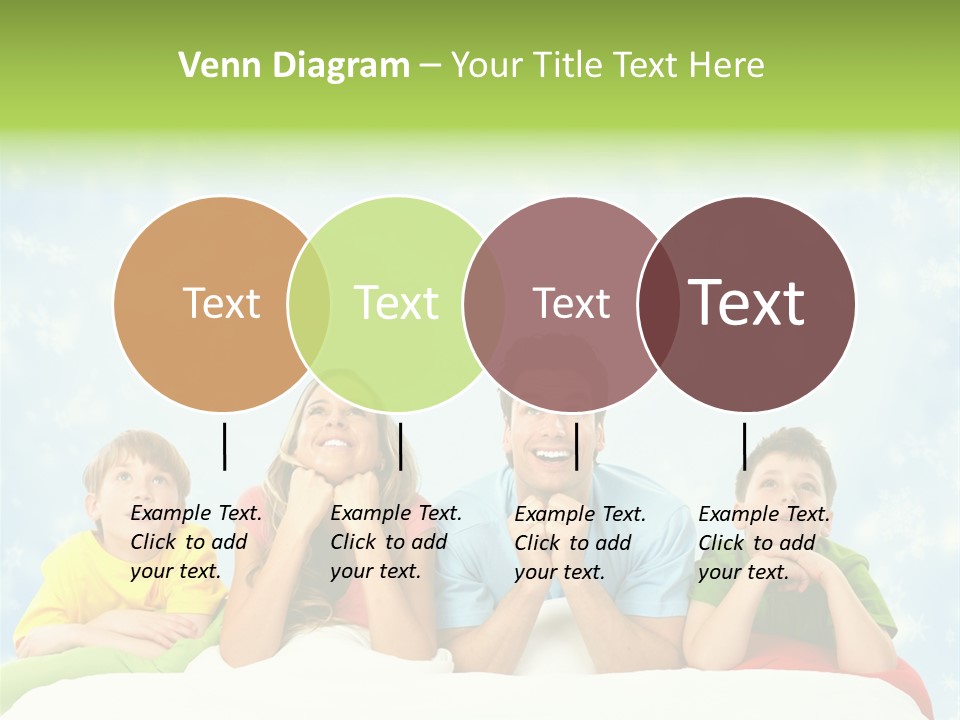 Venn Diagram – Your Title Text Here

Text

Text

Text

Text

Example Text. Click to add your text.

Example Text. Click to add your text.

Example Text. Click to add your text.

Example Text. Click to add your text.